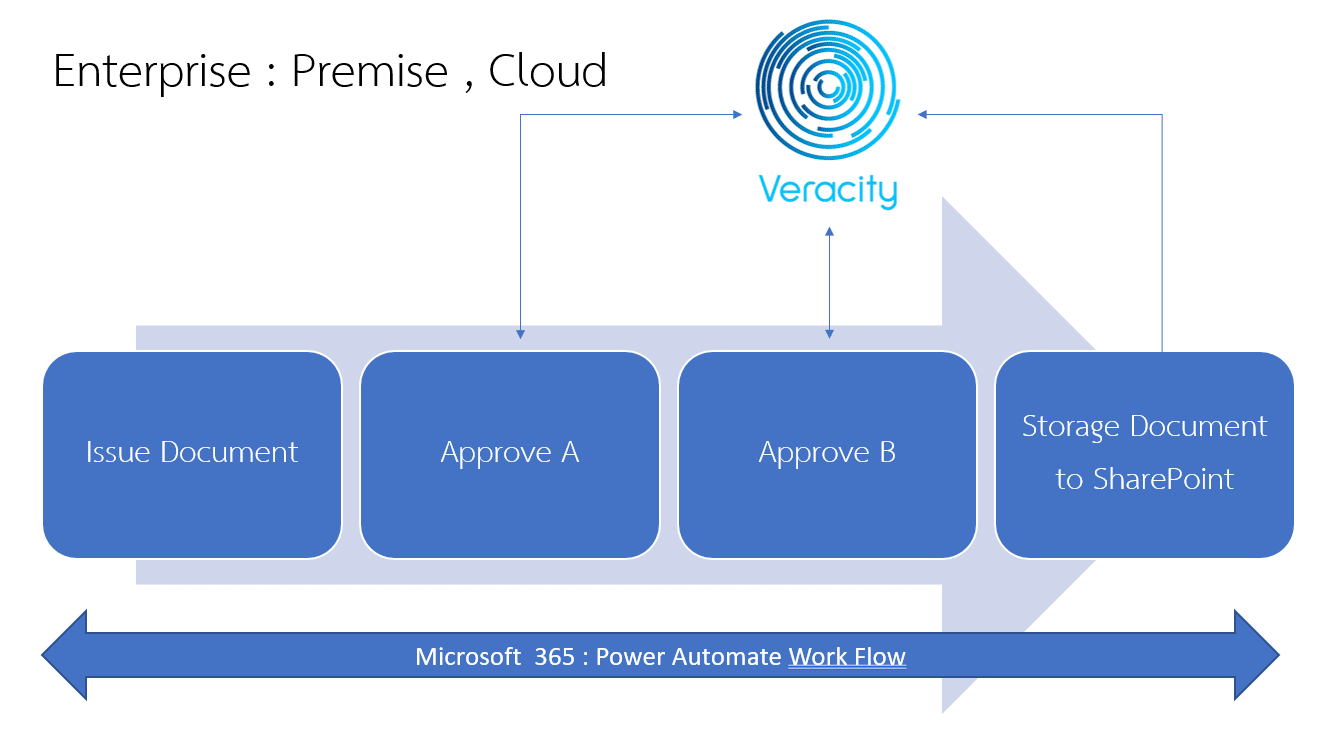 Enterprise : Premise , Cloud

Veracity

Issue Document

Approve A

Approve B

Storage Document to SharePoint

Microsoft 365 : Power Automate Work Flow